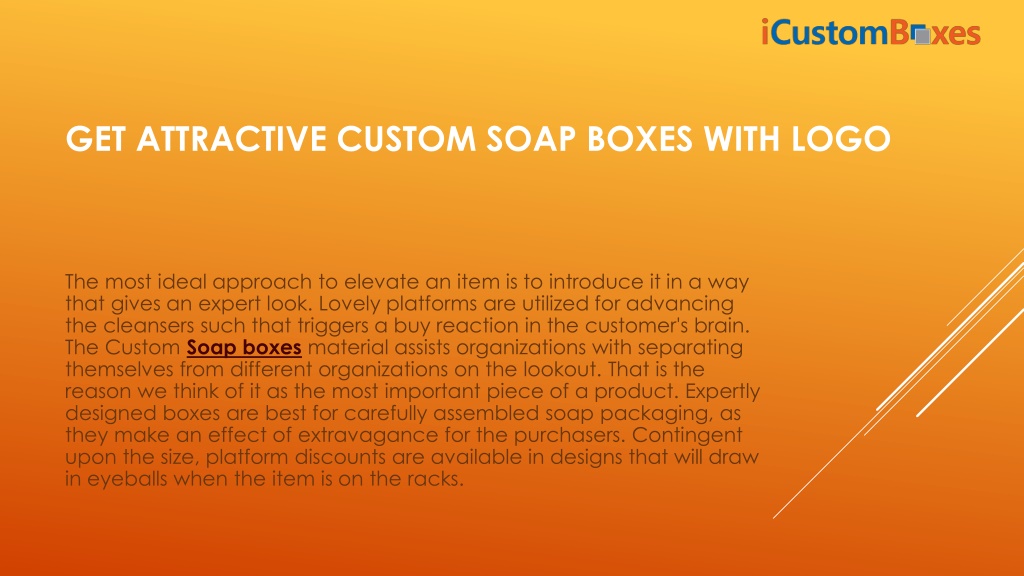 iCustomBoxes

GET ATTRACTIVE CUSTOM SOAP BOXES WITH LOGO

The most ideal approach to elevate an item is to introduce it in a way that gives an expert look. Lovely platforms are utilized for advancing the cleansers such that triggers a buy reaction in the customer's brain. The Custom Soap boxes material assists organizations with separating themselves from different organizations on the lookout. That is the reason we think of it as the most important piece of a product. Expertly designed boxes are best for carefully assembled soap packaging, as they make an effect of extravagance for the purchasers. Contingent upon the size, platform discounts are available in designs that will draw in eyeballs when the item is on the racks.